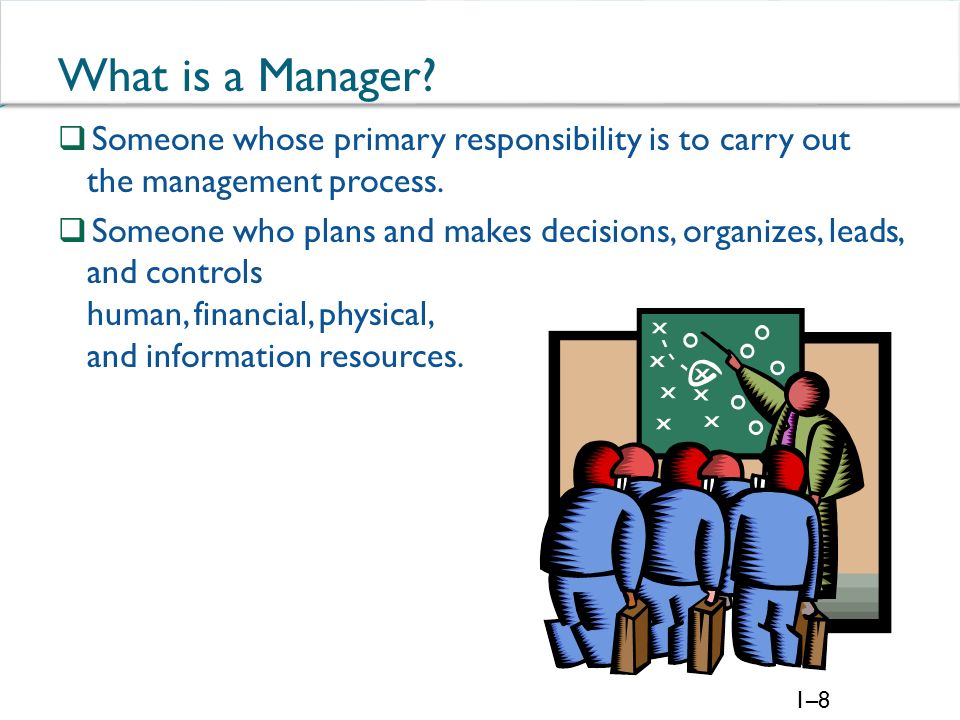 What is a Manager?

❑ Someone whose primary responsibility is to carry out the management process.

❑ Someone who plans and makes decisions, organizes, leads, and controls
human, financial, physical,
and information resources.

1–8